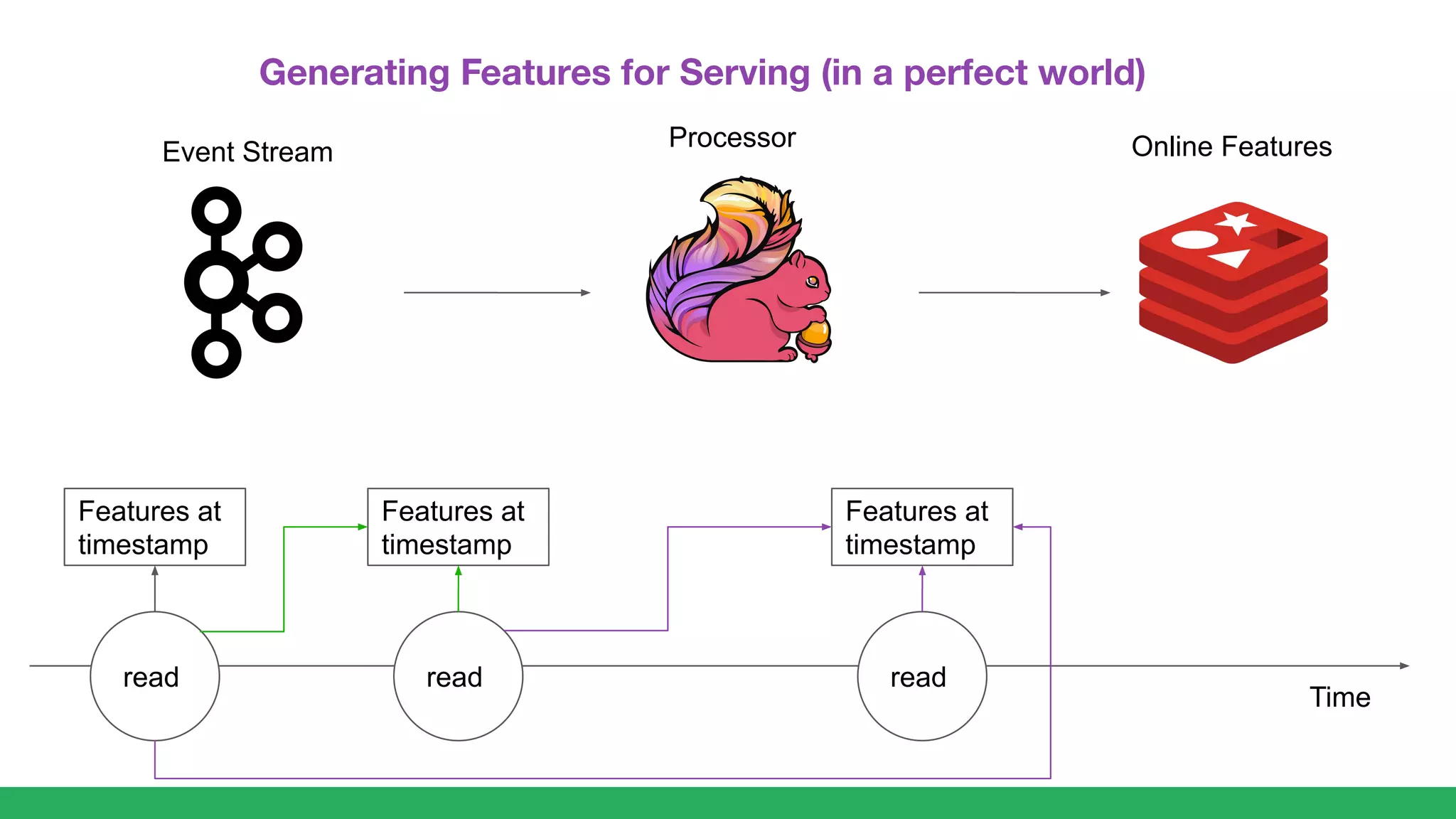 Generating Features for Serving (in a perfect world)

Event Stream

Processor

Online Features

Features at timestamp

Features at timestamp

Features at timestamp

read

read

read

Time